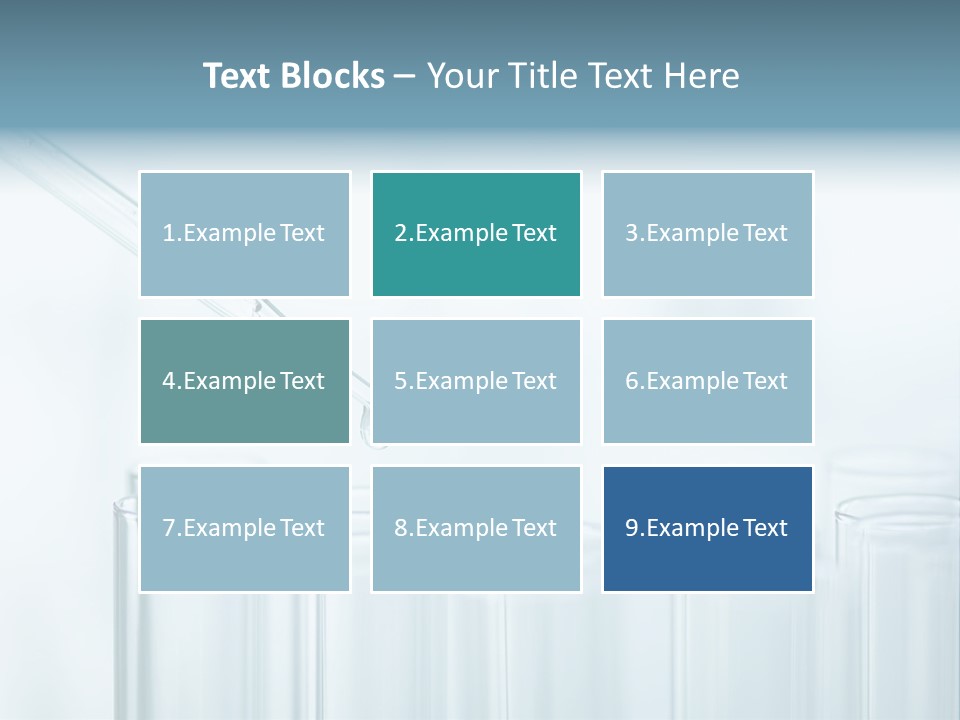 Text Blocks – Your Title Text Here

1.Example Text

2.Example Text

3.Example Text

4.Example Text

5.Example Text

6.Example Text

7.Example Text

8.Example Text

9.Example Text